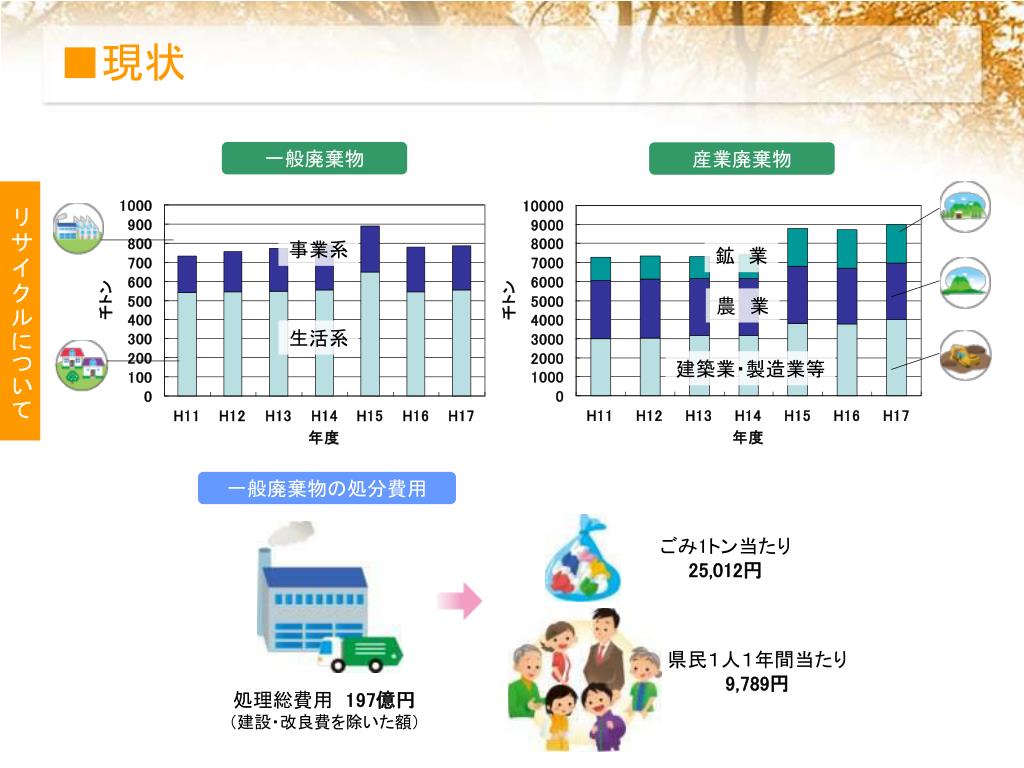 ■現状

リサイクルについて

一般廃棄物

1000
900
800
700
600
500
400
300
200
100
0

千トン

事業系

生活系

H11 H12 H13 H14 H15 H16 H17

年度

産業廃棄物

10000
9000
8000
7000
6000
5000
4000
3000
2000
1000
0

千トン

鉱 業

農 業

建築業・製造業等

H11 H12 H13 H14 H15 H16 H17

年度

一般廃棄物の処分費用

処理総費用 197億円
（建設・改良費を除いた額）

ごみ1トン当たり
25,012円

県民１人１年間当たり
9,789円